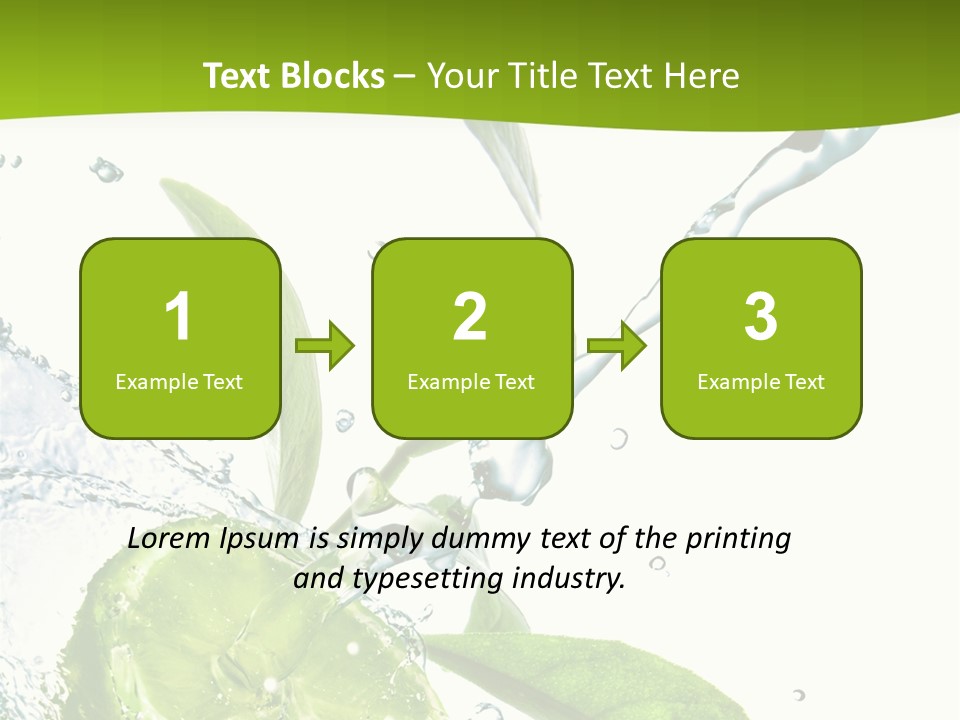 Text Blocks – Your Title Text Here

1
Example Text

2
Example Text

3
Example Text

Lorem Ipsum is simply dummy text of the printing and typesetting industry.